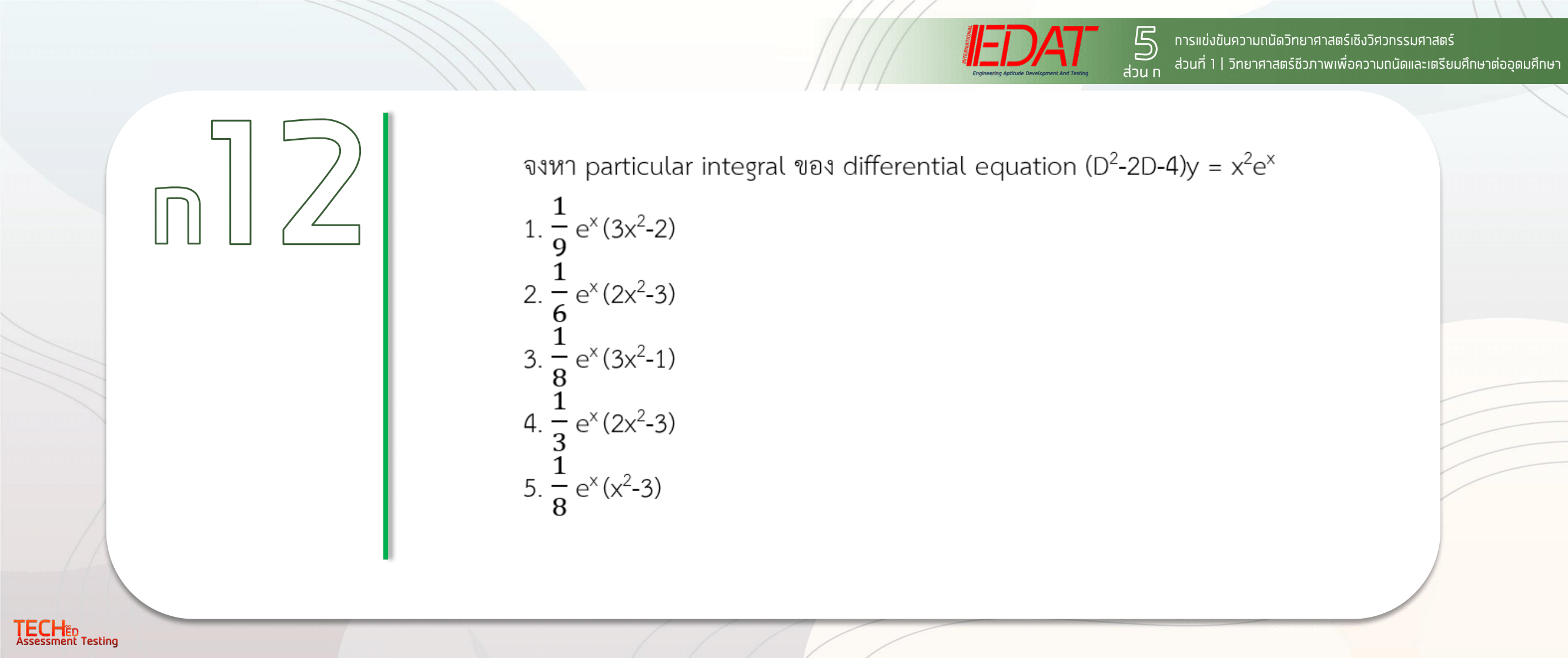 INTERNATIONAL IEDAT
Engineering Aptitude Development And Testing

5
ส่วน ก

การแข่งขันความถนัดวิทยาศาสตร์เชิงวิศวกรรมศาสตร์
ส่วนที่ 1 | วิทยาศาสตร์ชีวภาพเพื่อความถนัดและเตรียมศึกษาต่ออุดมศึกษา

ก12

จงหา particular integral ของ differential equation $(D^2-2D-4)y = x^2e^x$

1. $\frac{1}{9}e^x(3x^2-2)$
2. $\frac{1}{6}e^x(2x^2-3)$
3. $\frac{1}{8}e^x(3x^2-1)$
4. $\frac{1}{3}e^x(2x^2-3)$
5. $\frac{1}{8}e^x(x^2-3)$

TECHED
Assessment Testing